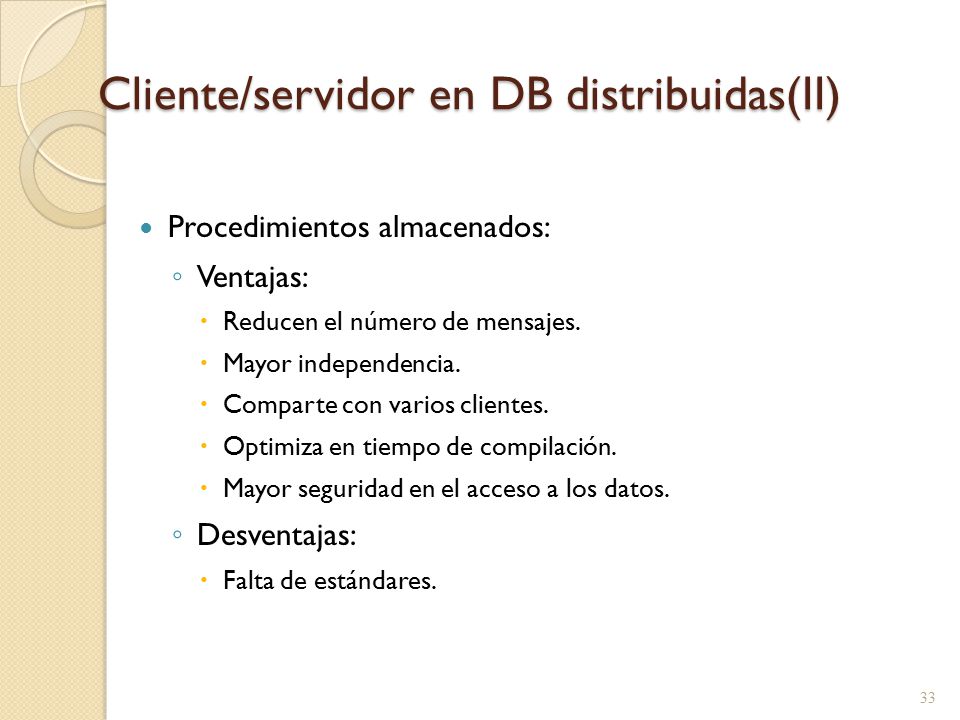 Cliente/servidor en DB distribuidas(II)

Procedimientos almacenados:

Ventajas:

Reducen el número de mensajes.

Mayor independencia.

Comparte con varios clientes.

Optimiza en tiempo de compilación.

Mayor seguridad en el acceso a los datos.

Desventajas:

Falta de estándares.

33